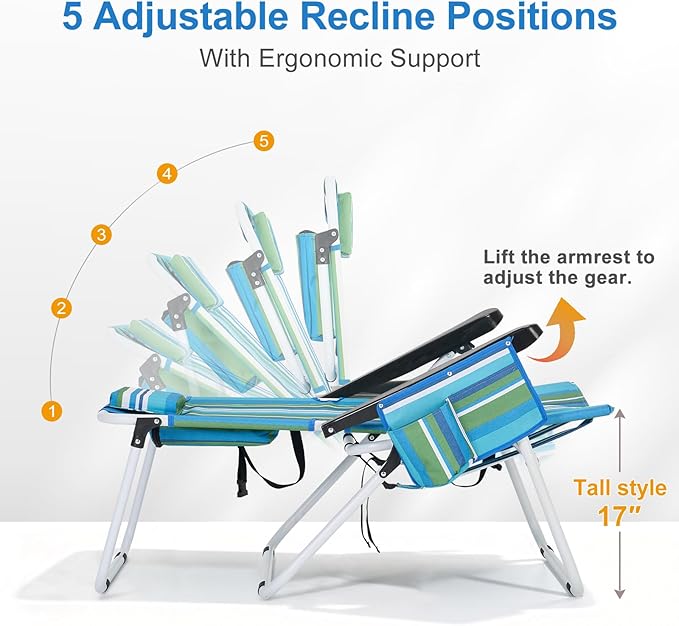 5 Adjustable Recline Positions

With Ergonomic Support

5

4

3

2

1

Lift the armrest to adjust the gear.

Tall style 17"